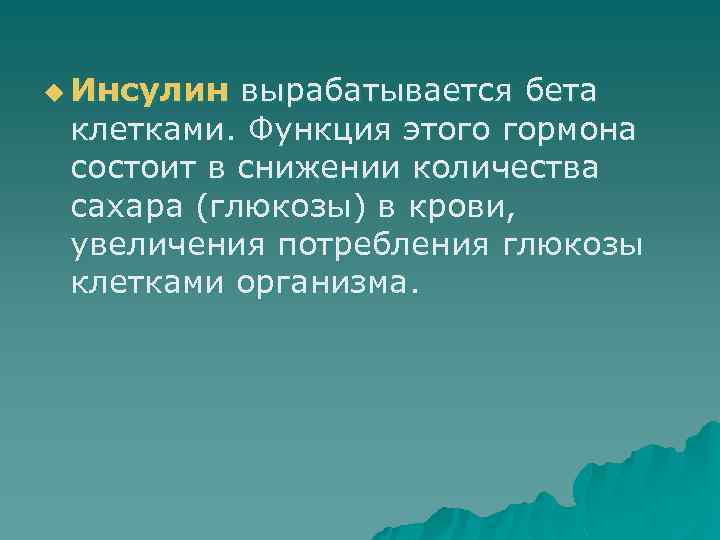 Инсулин вырабатывается бета клетками. Функция этого гормона состоит в снижении количества сахара (глюкозы) в крови, увеличения потребления глюкозы клетками организма.